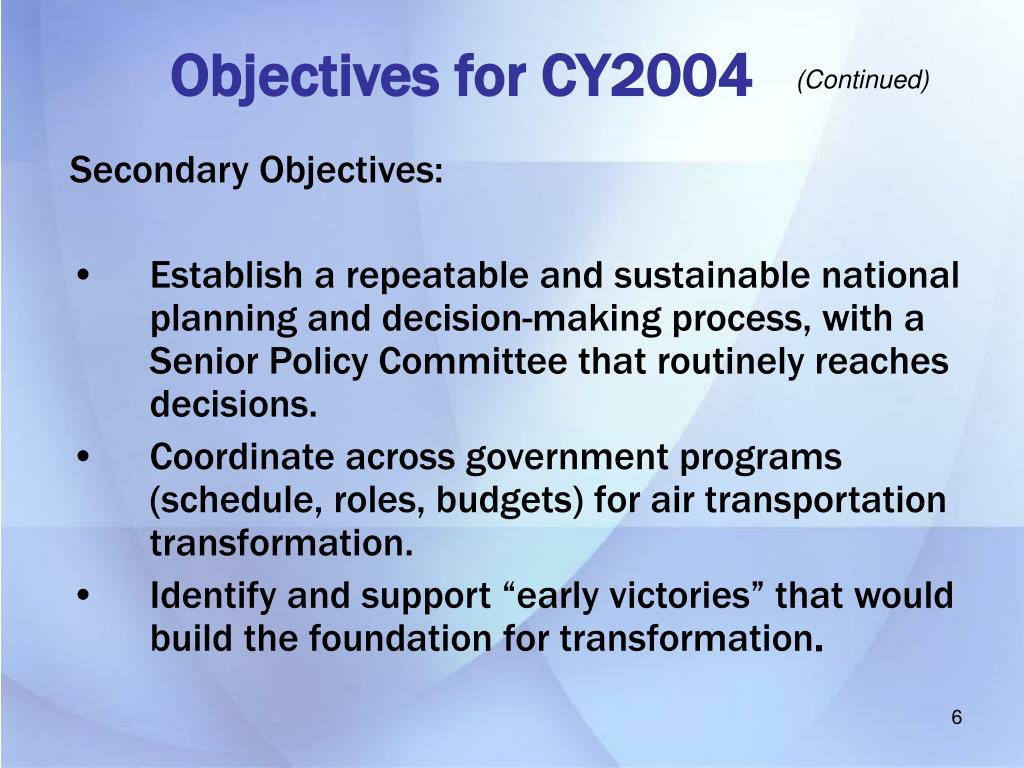 Objectives for CY2004 (Continued)

Secondary Objectives:

• Establish a repeatable and sustainable national planning and decision-making process, with a Senior Policy Committee that routinely reaches decisions.
• Coordinate across government programs (schedule, roles, budgets) for air transportation transformation.
• Identify and support “early victories” that would build the foundation for transformation.

6